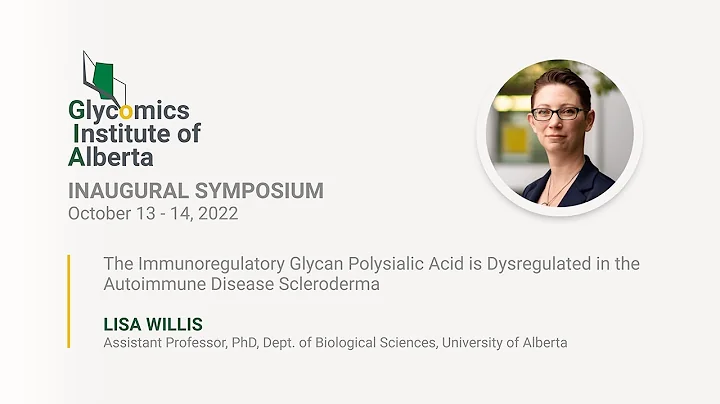 Glycomics
Institute of
Alberta

INAUGURAL SYMPOSIUM
October 13 - 14, 2022

The Immunoregulatory Glycan Polysialic Acid is Dysregulated in the Autoimmune Disease Scleroderma

LISA WILLIS
Assistant Professor, PhD, Dept. of Biological Sciences, University of Alberta